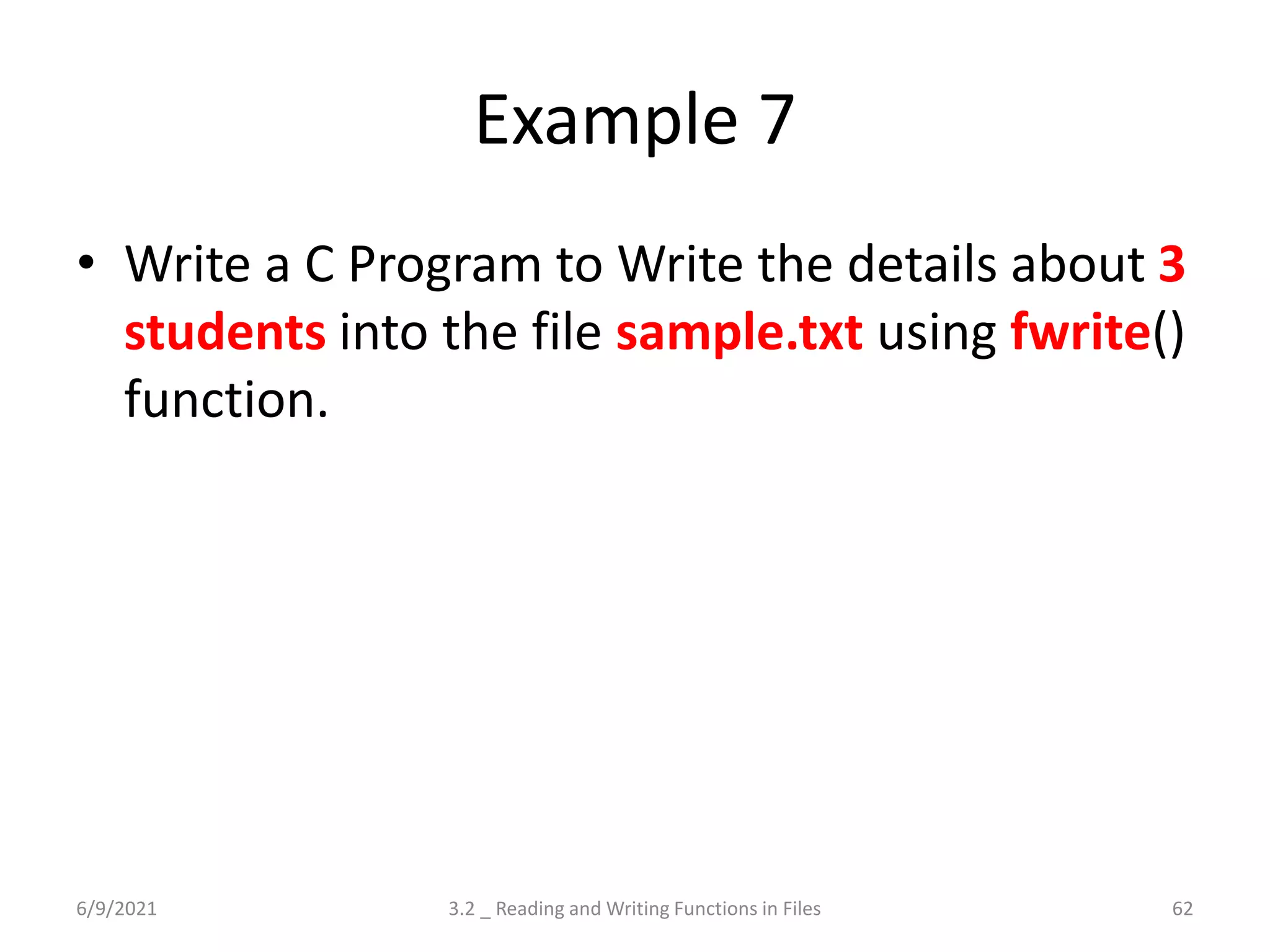 Example 7

• Write a C Program to Write the details about 3 students into the file sample.txt using fwrite() function.

6/9/2021

3.2 _ Reading and Writing Functions in Files

62